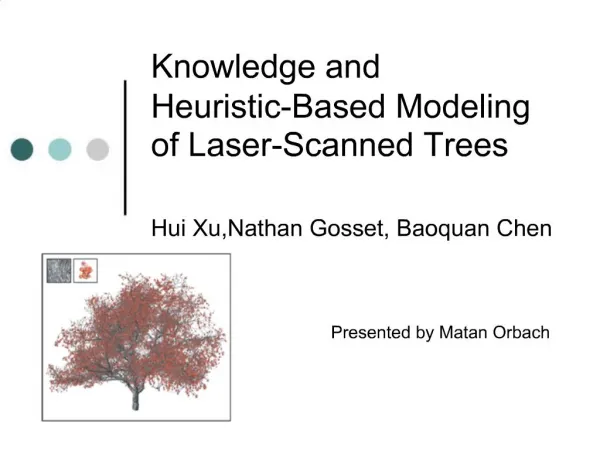 Knowledge and Heuristic-Based Modeling of Laser-Scanned Trees

Hui Xu,Nathan Gosset, Baoquan Chen

Presented by Matan Orbach